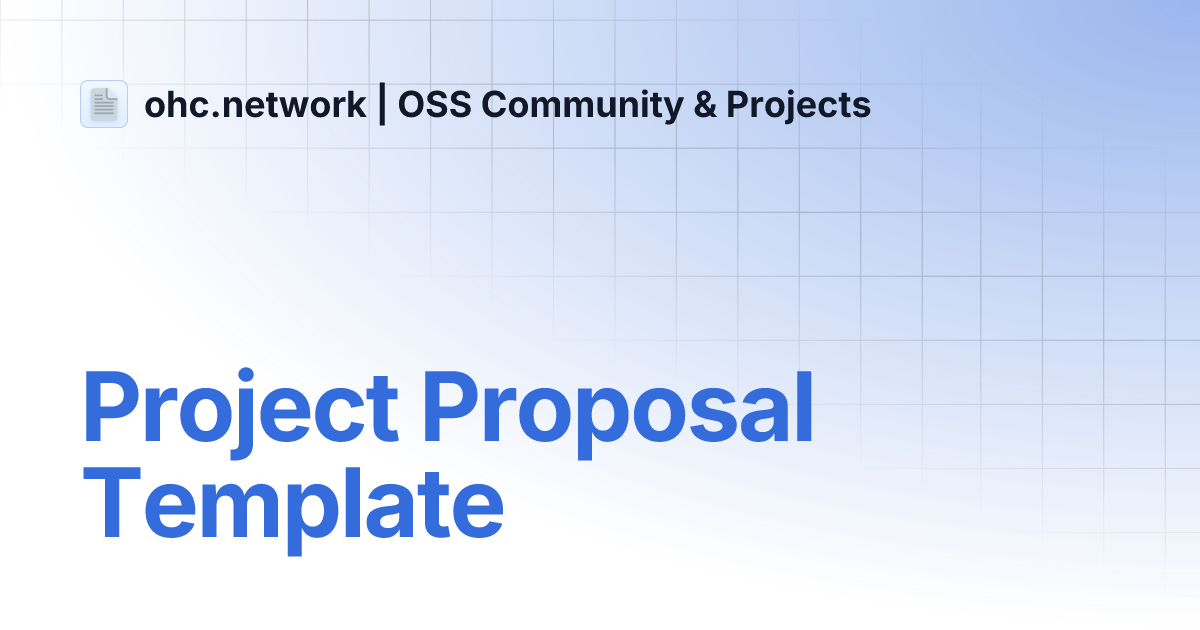 ohc.network | OSS Community & Projects

Project Proposal Template